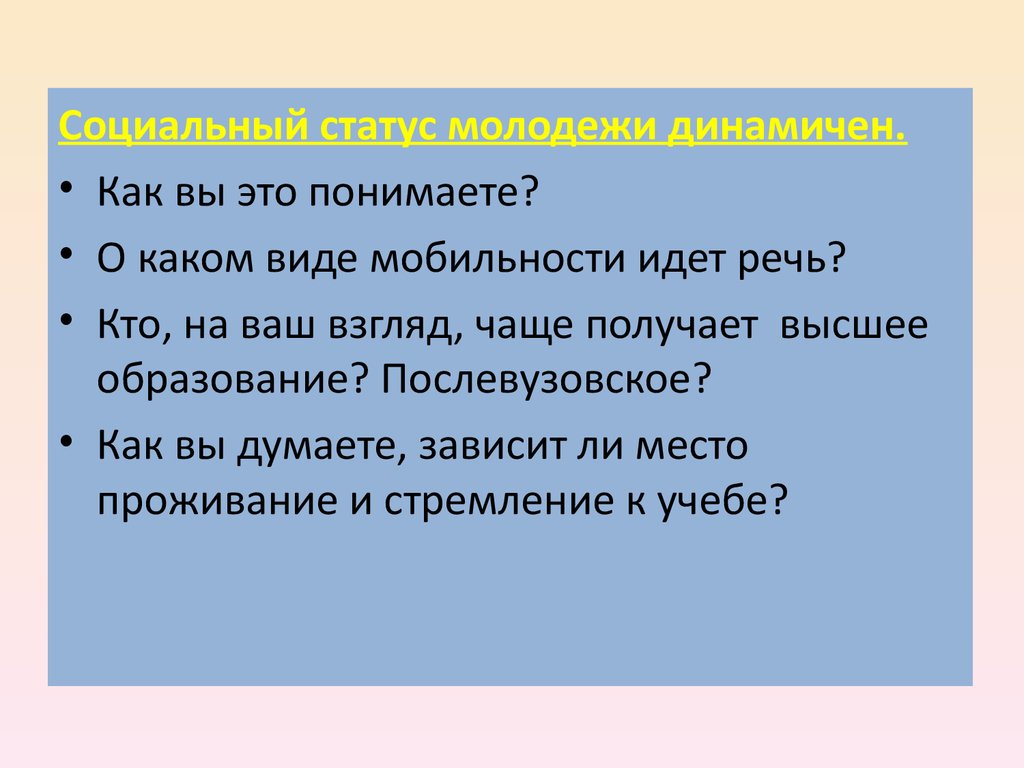 Социальный статус молодежи динамичен.

• Как вы это понимаете?
• О каком виде мобильности идет речь?
• Кто, на ваш взгляд, чаще получает высшее образование? Послевузовское?
• Как вы думаете, зависит ли место проживание и стремление к учебе?